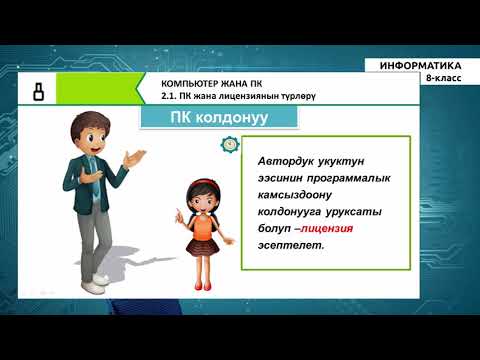 ИНФОРМАТИКА
8-класс

8

КОМПЬЮТЕР ЖАНА ПК
2.1. ПК жана лицензиянын түрлөрү

ПК колдонуу

Автордук укуктун ээсинин программалык камсыздоону колдонууга уруксаты болуп –лицензия эсептелет.